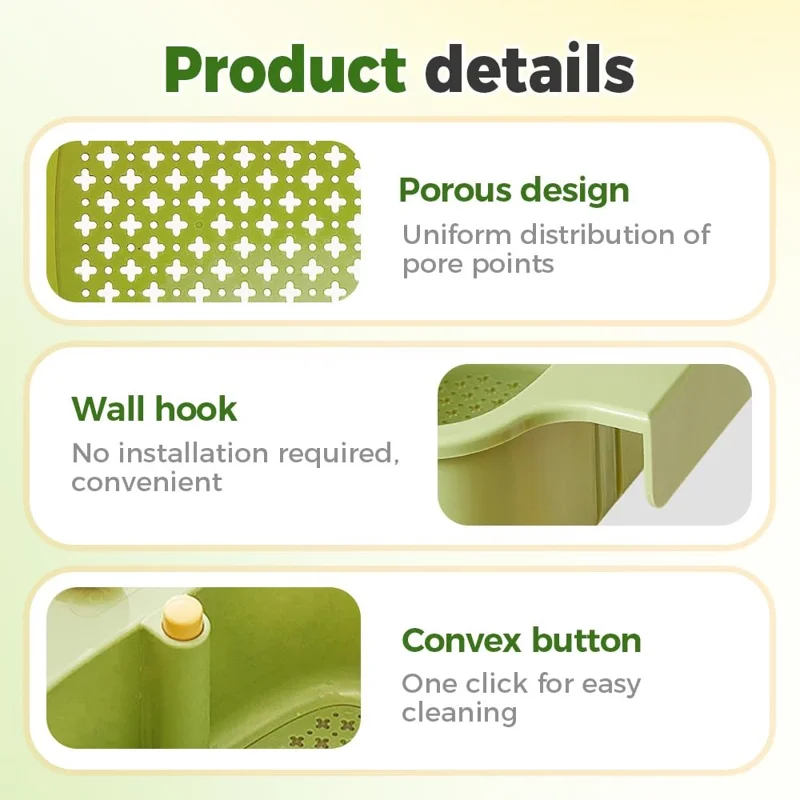 Product details

Porous design
Uniform distribution of pore points

Wall hook
No installation required, convenient

Convex button
One click for easy cleaning